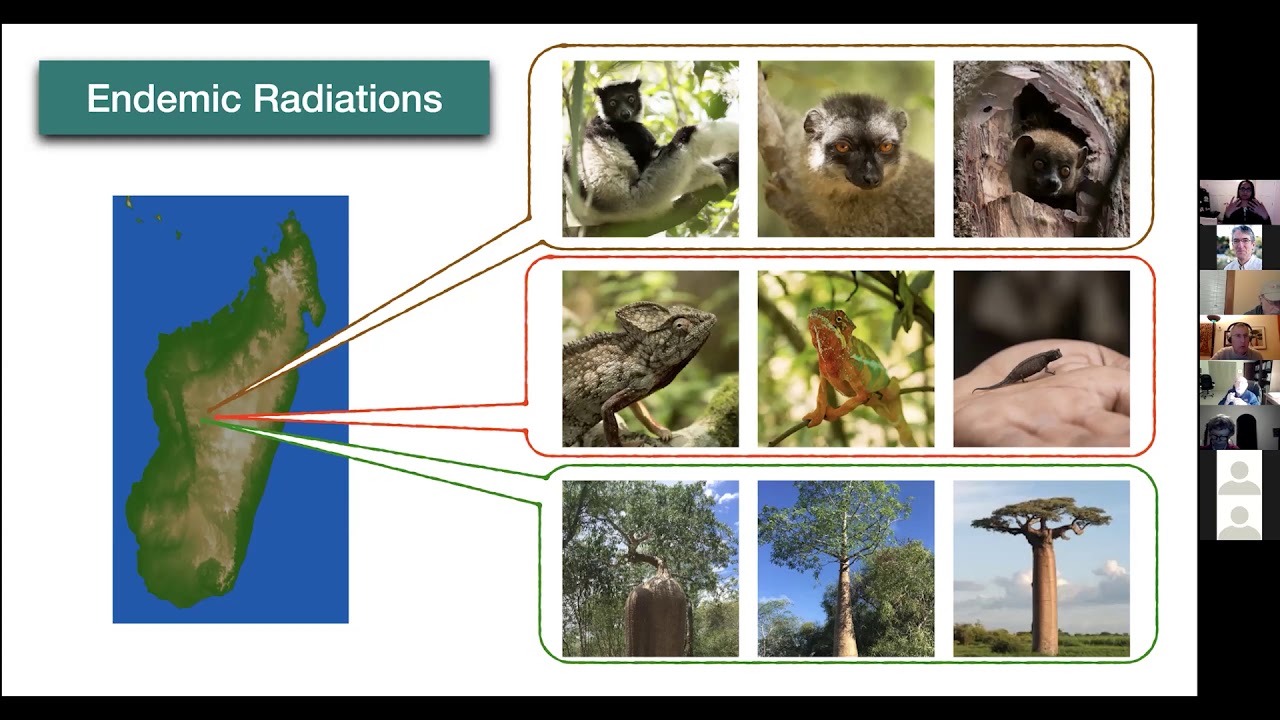 Endemic Radiations